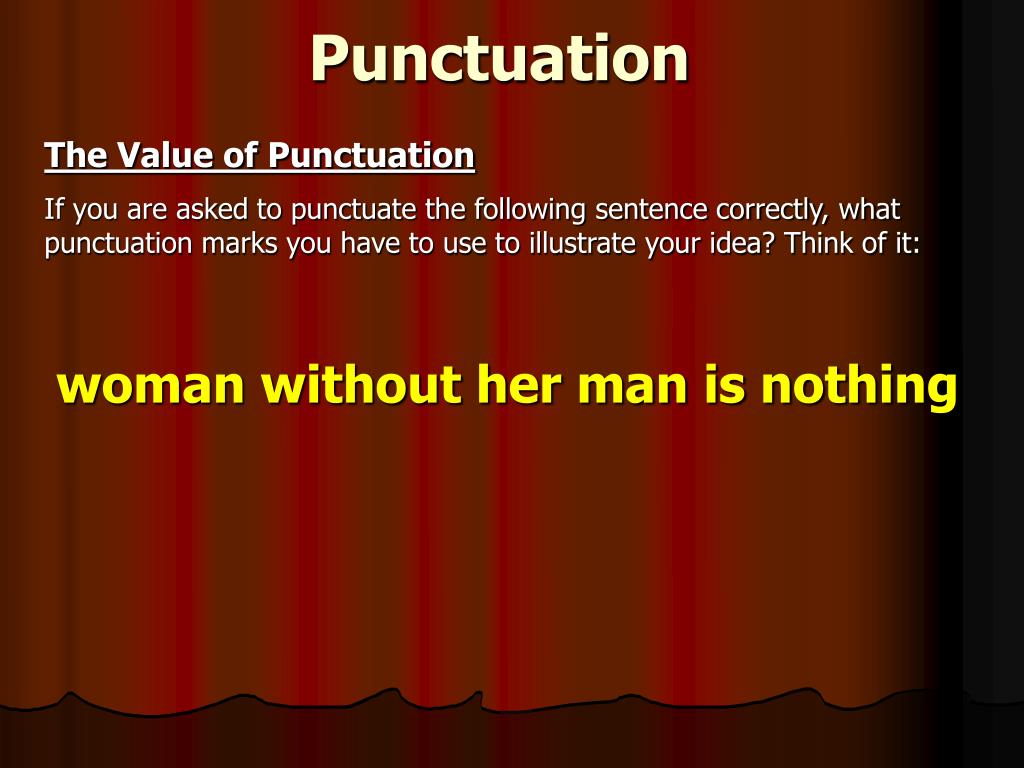 Punctuation

The Value of Punctuation

If you are asked to punctuate the following sentence correctly, what punctuation marks you have to use to illustrate your idea? Think of it:

woman without her man is nothing